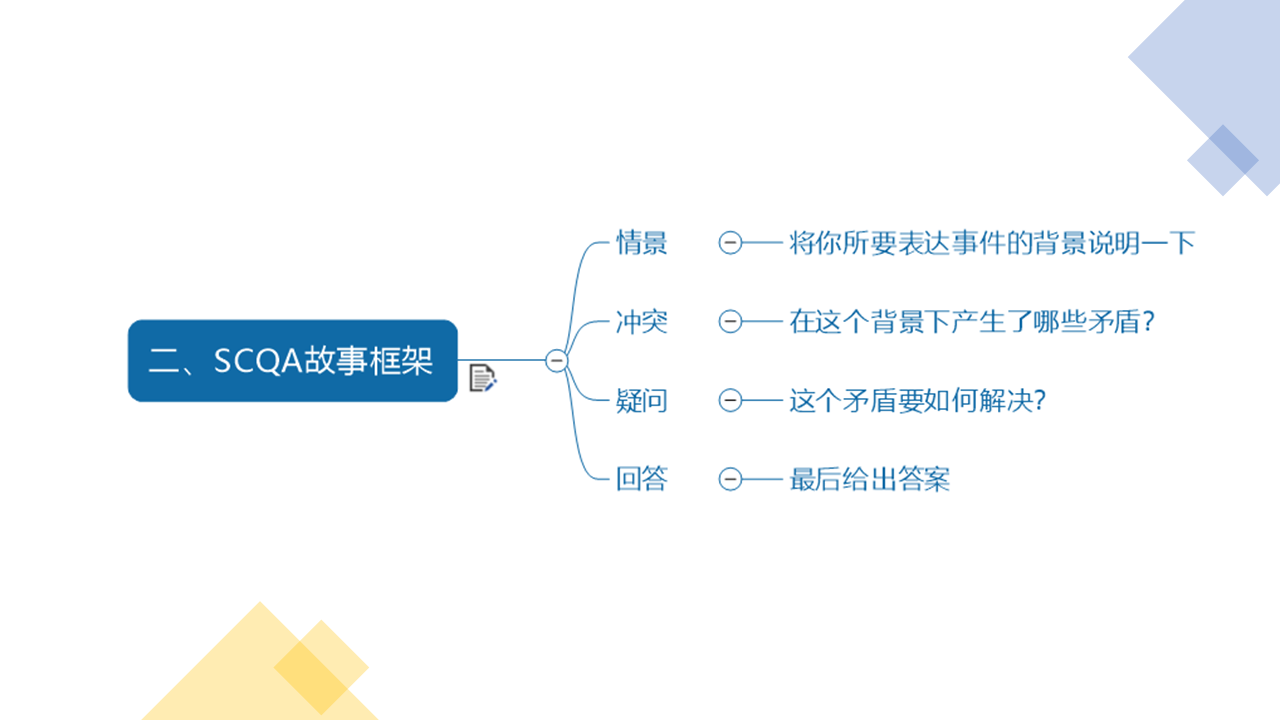 二、SCQA故事框架

情景
将你所要表达事件的背景说明一下

冲突
在这个背景下产生了哪些矛盾？

疑问
这个矛盾要如何解决?

回答
最后给出答案